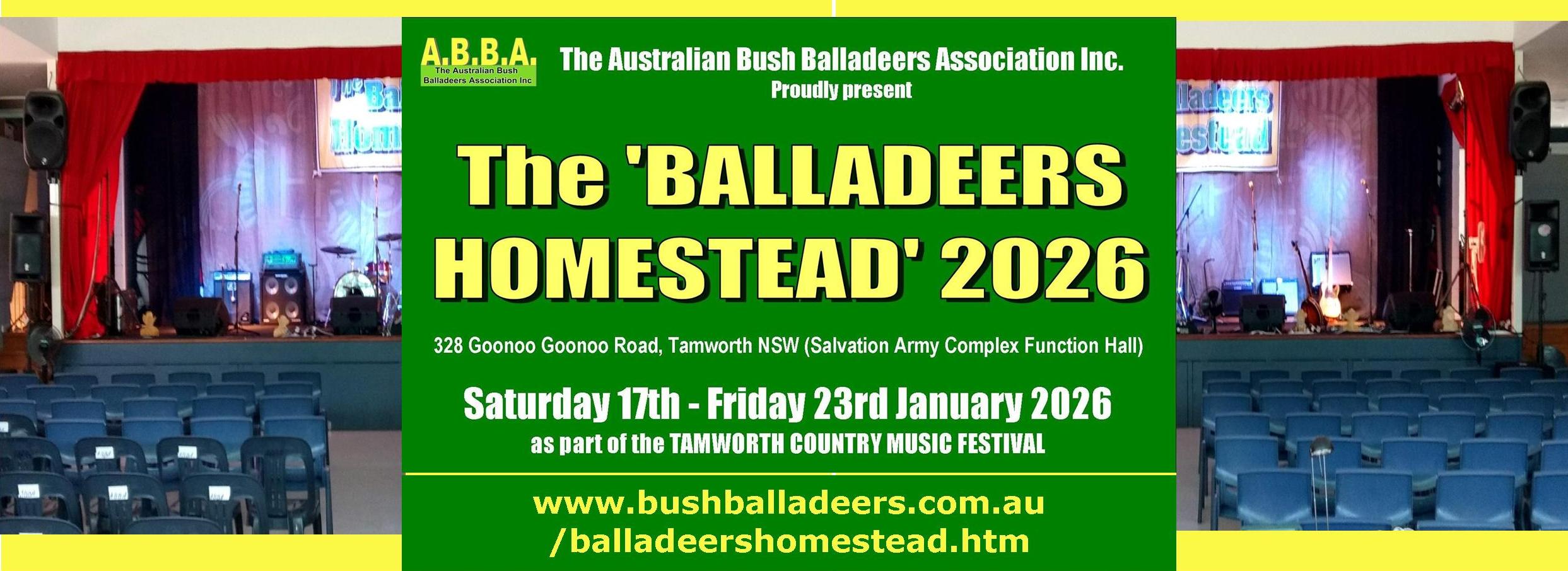 A.B.B.A.
The Australian Bush Balladeers Association Inc

The Australian Bush Balladeers Association Inc.
Proudly present

The 'BALLADEERS HOMESTEAD' 2026

328 Goonoo Goonoo Road, Tamworth NSW (Salvation Army Complex Function Hall)

Saturday 17th - Friday 23rd January 2026
as part of the TAMWORTH COUNTRY MUSIC FESTIVAL

www.bushballadeers.com.au
/balladeershomestead.htm